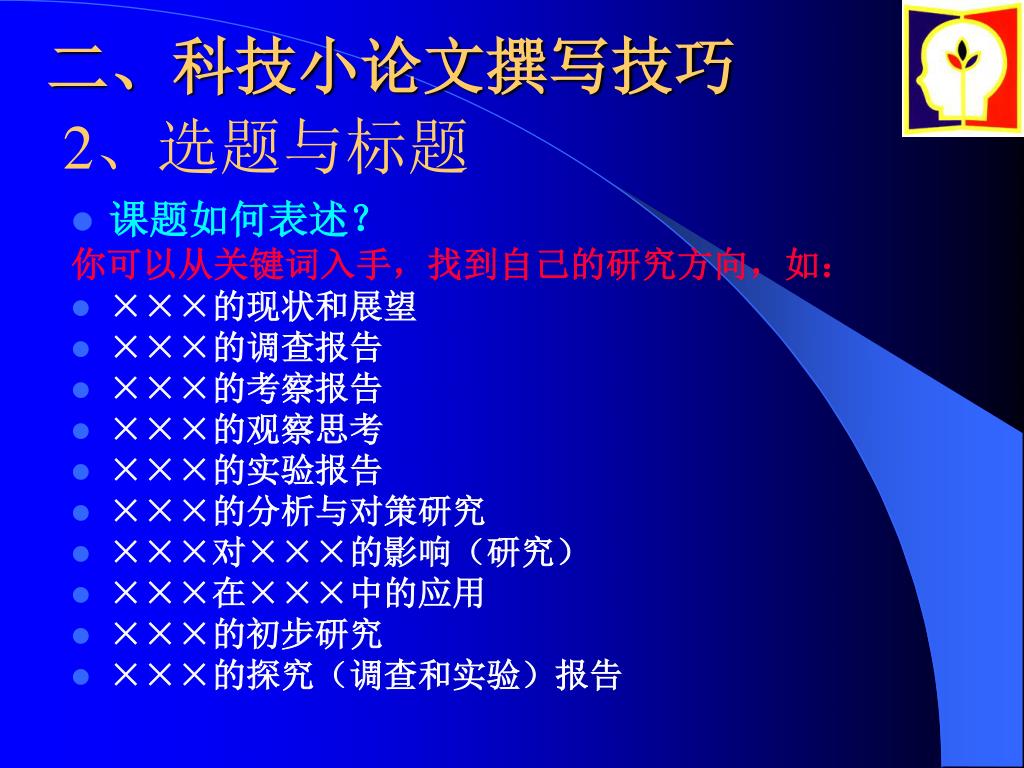 二、科技小论文撰写技巧

2、选题与标题

- 课题如何表述？

你可以从关键词入手，找到自己的研究方向，如：

- ×××的现状和展望
- ×××的调查报告
- ×××的考察报告
- ×××的观察思考
- ×××的实验报告
- ×××的分析与对策研究
- ×××对×××的影响（研究）
- ×××在×××中的应用
- ×××的初步研究
- ×××的探究（调查和实验）报告